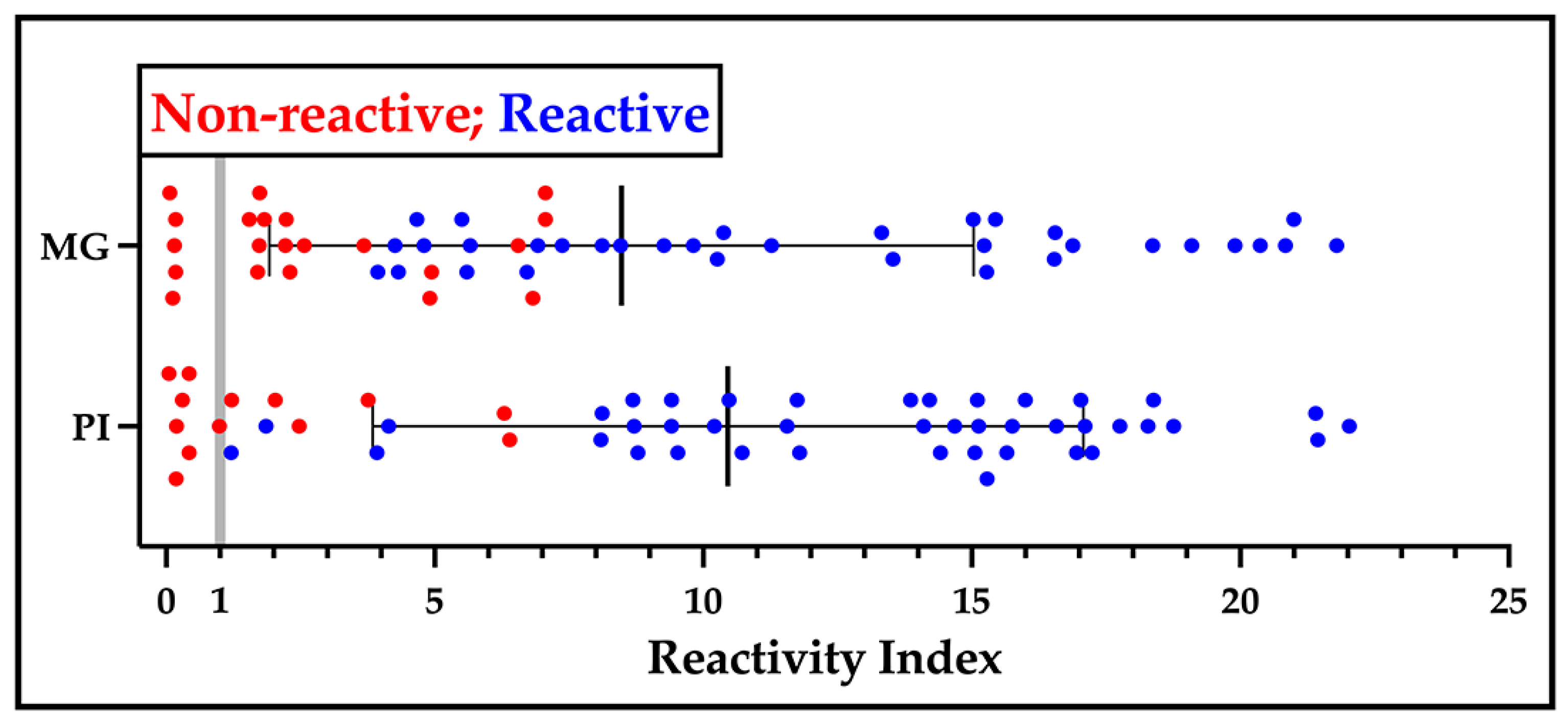 Non-reactive; Reactive

MG

PI

0 1 5 10 15 20 25

Reactivity Index